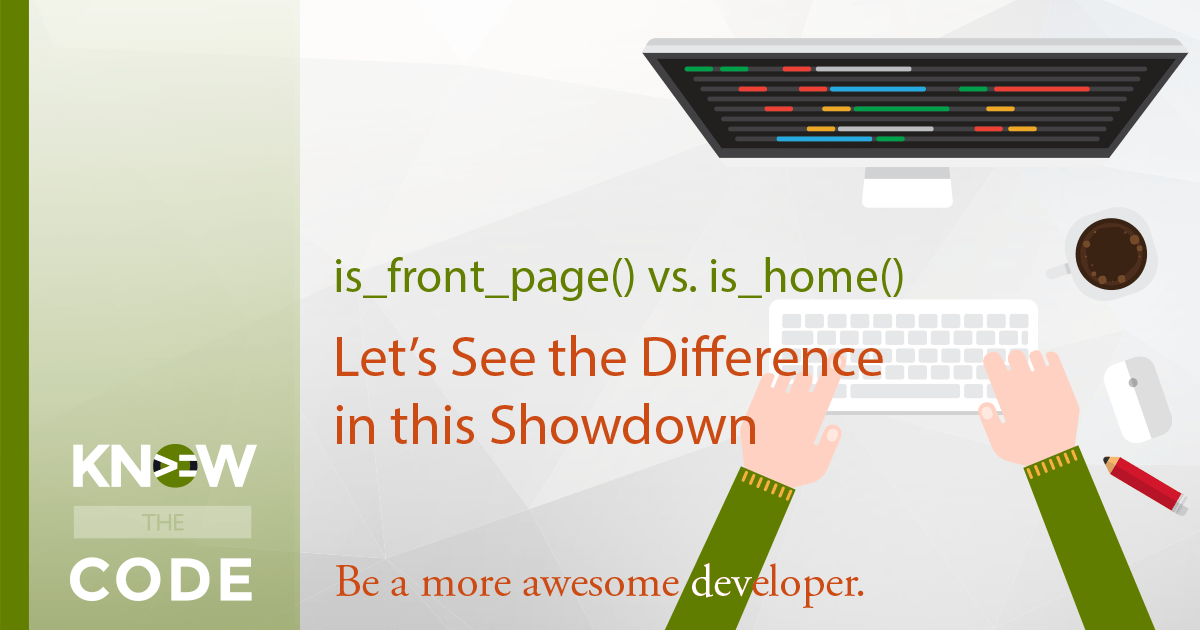 is_front_page() vs. is_home()

Let's See the Difference in this Showdown

KNOW
THE
CODE

Be a more awesome developer.